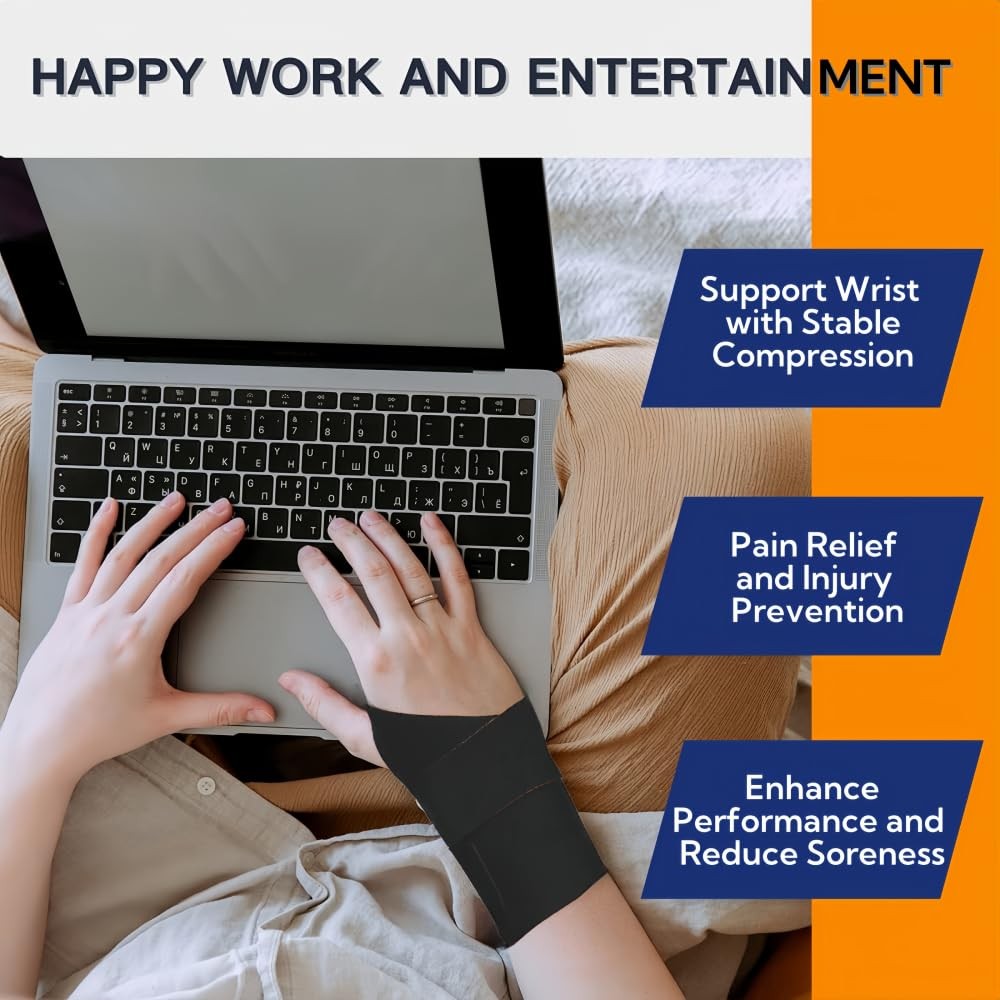 HAPPY WORK AND ENTERTAINMENT

Support Wrist with Stable Compression

Pain Relief and Injury Prevention

Enhance Performance and Reduce Soreness